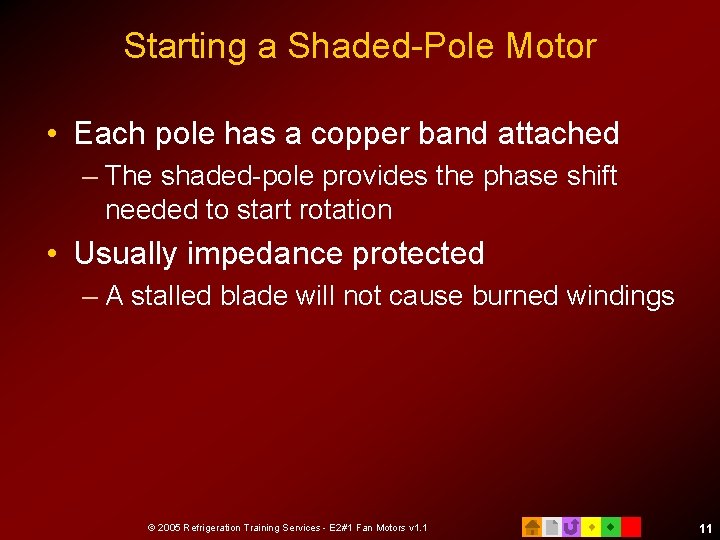 Starting a Shaded-Pole Motor

• Each pole has a copper band attached
– The shaded-pole provides the phase shift needed to start rotation

• Usually impedance protected
– A stalled blade will not cause burned windings

© 2005 Refrigeration Training Services - E2#1 Fan Motors v1.1

11